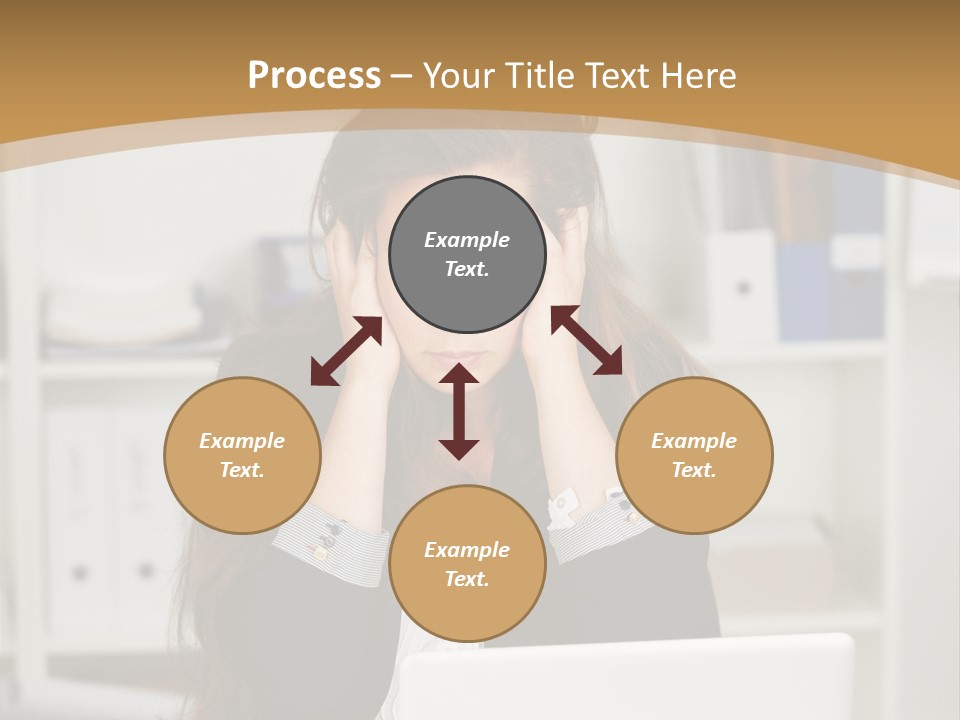 Process – Your Title Text Here

Example Text.

Example Text.

Example Text.

Example Text.